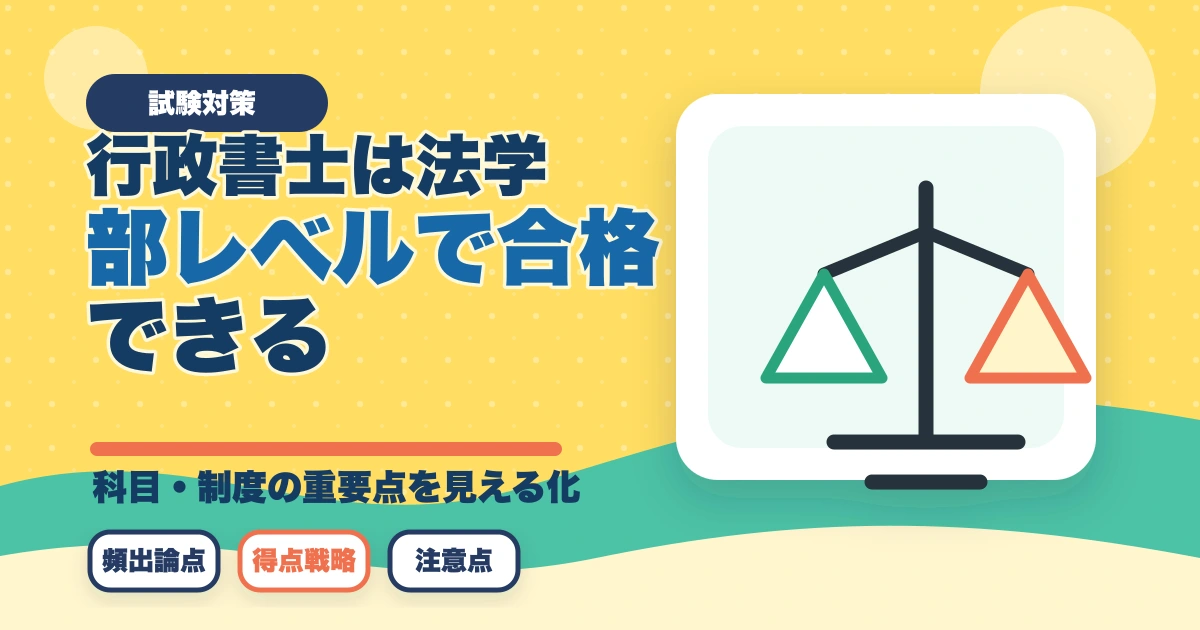 試験対策

行政書士は法学部レベルで合格できる

科目・制度の重要点を見える化

頻出論点

得点戦略

注意点